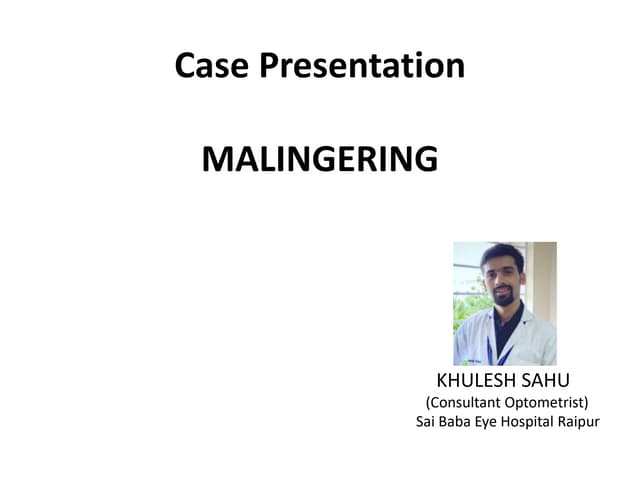 Case Presentation

MALINGERING

KHULESH SAHU
(Consultant Optometrist)
Sai Baba Eye Hospital Raipur